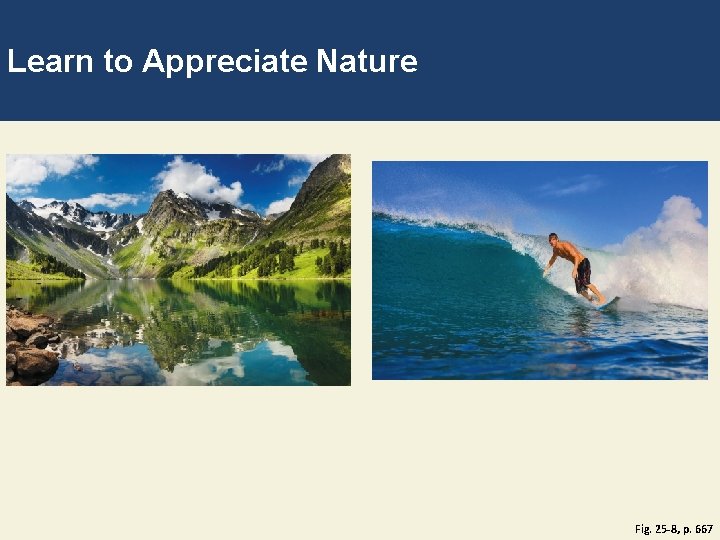 Learn to Appreciate Nature

Fig. 25-8, p. 667